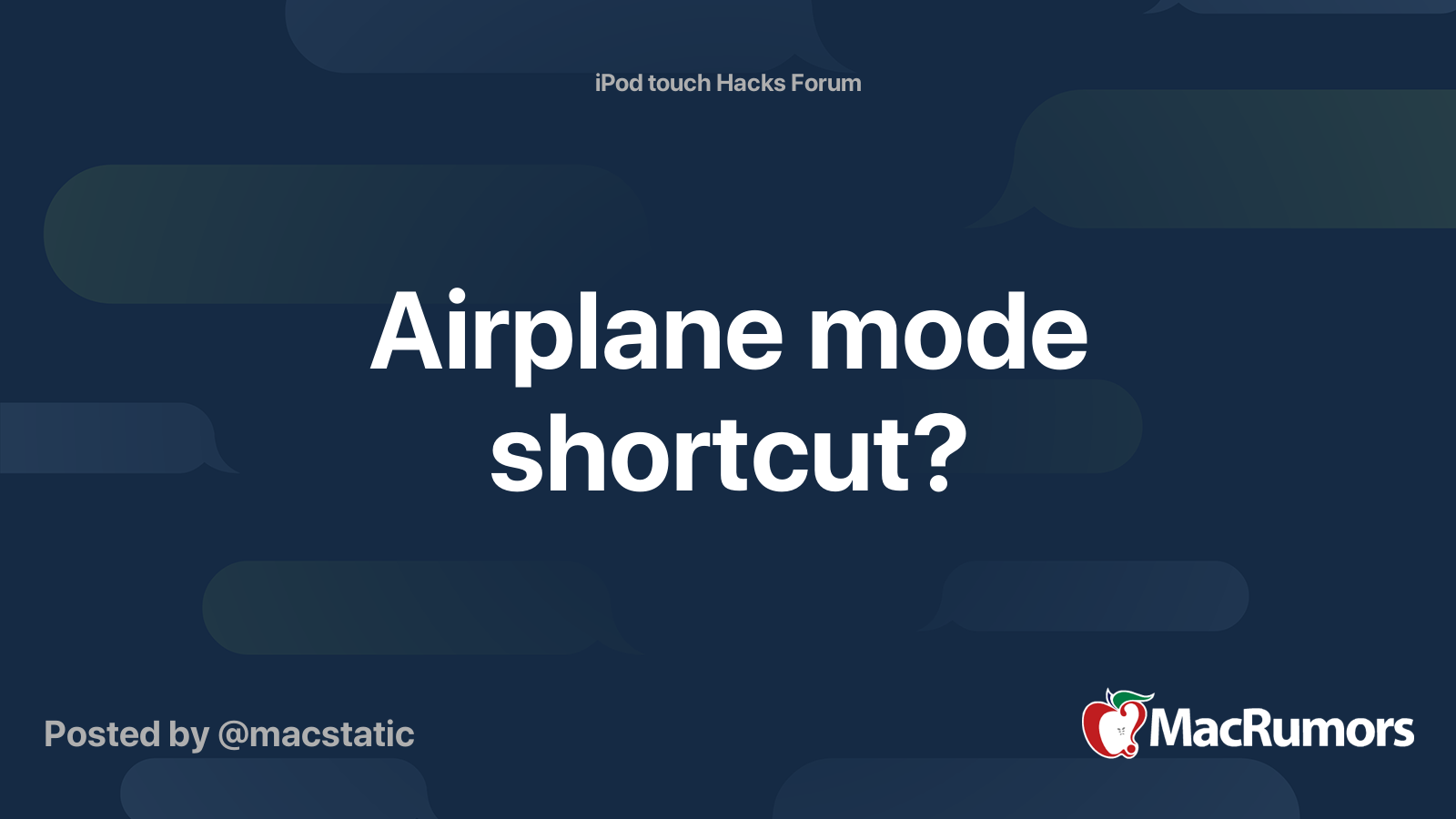 iPod touch Hacks Forum

Airplane mode shortcut?

Posted by @macstatic

MacRumors